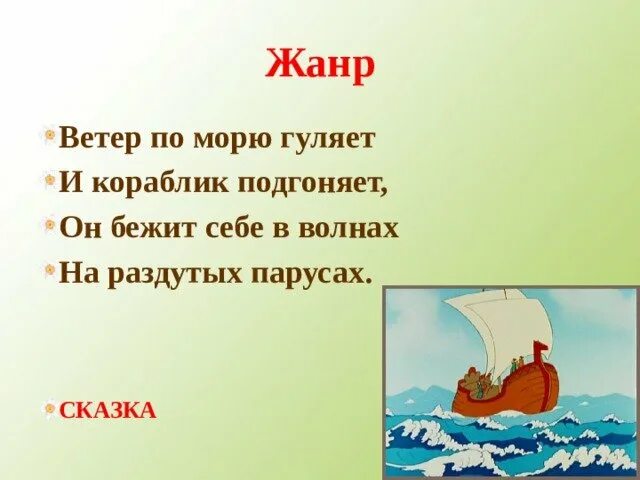 Жанр

Ветер по морю гуляет

И кораблик подгоняет,

Он бежит себе в волнах

На раздутых парусах.

СКАЗКА